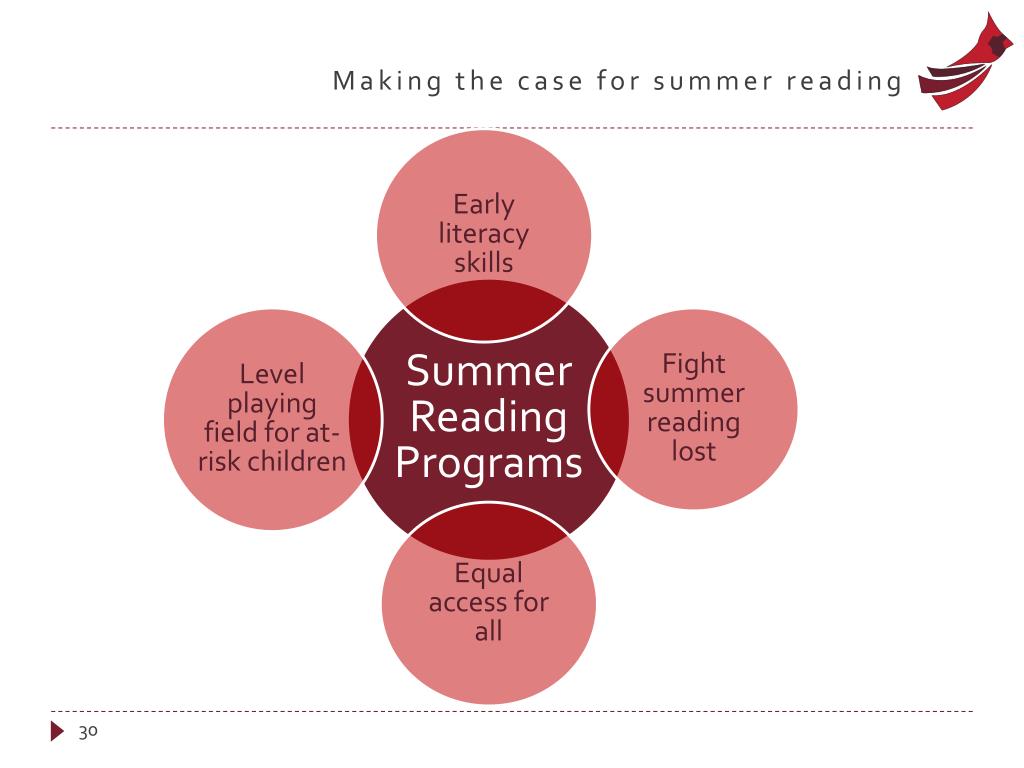 Making the case for summer reading

Early literacy skills

Level playing field for at-risk children

Summer Reading Programs

Fight summer reading lost

Equal access for all

30